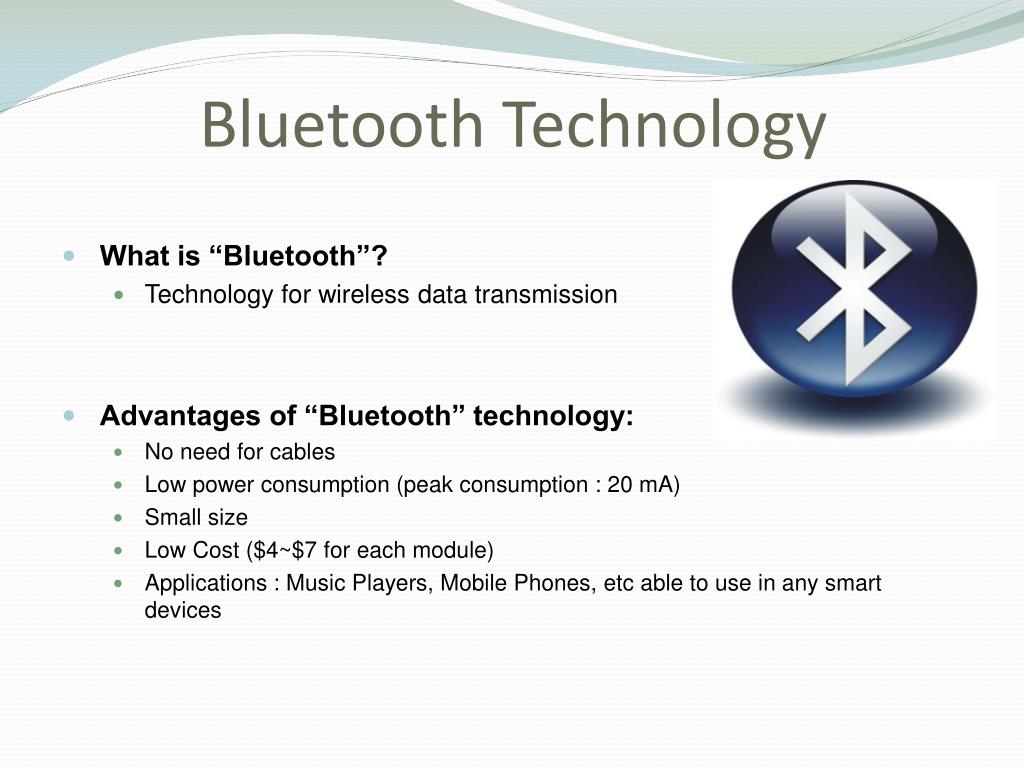 Bluetooth Technology

What is “Bluetooth”?

Technology for wireless data transmission

Advantages of “Bluetooth” technology:

No need for cables

Low power consumption (peak consumption : 20 mA)

Small size

Low Cost (\$4~\$7 for each module)

Applications : Music Players, Mobile Phones, etc able to use in any smart devices